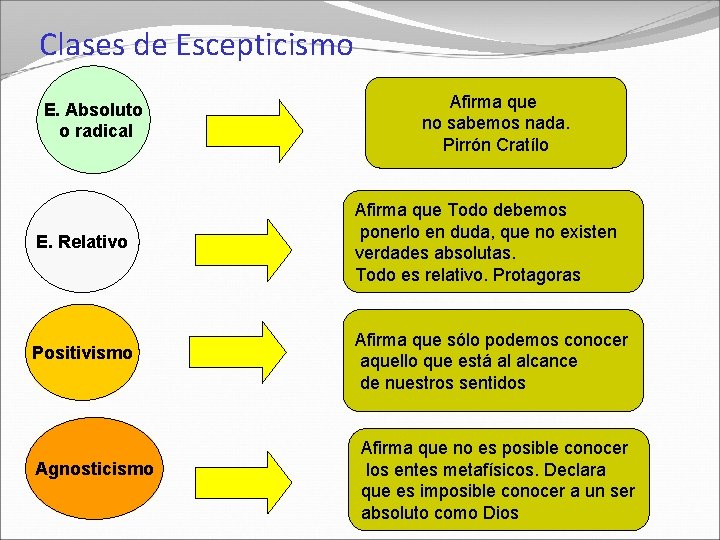 Clases de Escepticismo

E. Absoluto o radical

Afirma que no sabemos nada. Pirrón Cratílo

E. Relativo

Afirma que Todo debemos ponerlo en duda, que no existen verdades absolutas. Todo es relativo. Protagoras

Positivismo

Afirma que sólo podemos conocer aquello que está al alcance de nuestros sentidos

Agnosticismo

Afirma que no es posible conocer los entes metafísicos. Declara que es imposible conocer a un ser absoluto como Dios